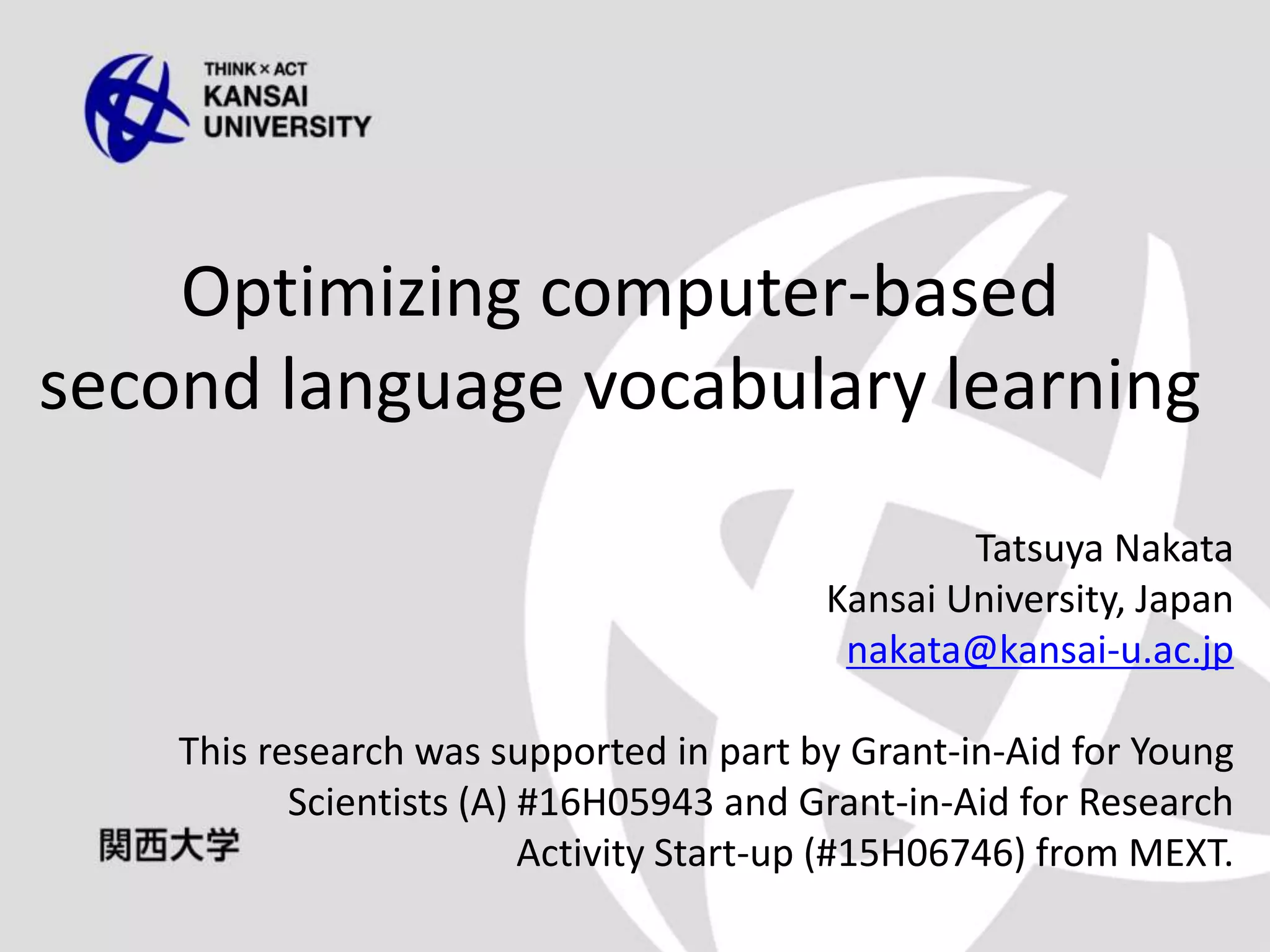 THINK × ACT
KANSAI
UNIVERSITY

Optimizing computer-based second language vocabulary learning

Tatsuya Nakata
Kansai University, Japan
nakata@kansai-u.ac.jp

This research was supported in part by Grant-in-Aid for Young Scientists (A) #16H05943 and Grant-in-Aid for Research Activity Start-up (#15H06746) from MEXT.

関西大学